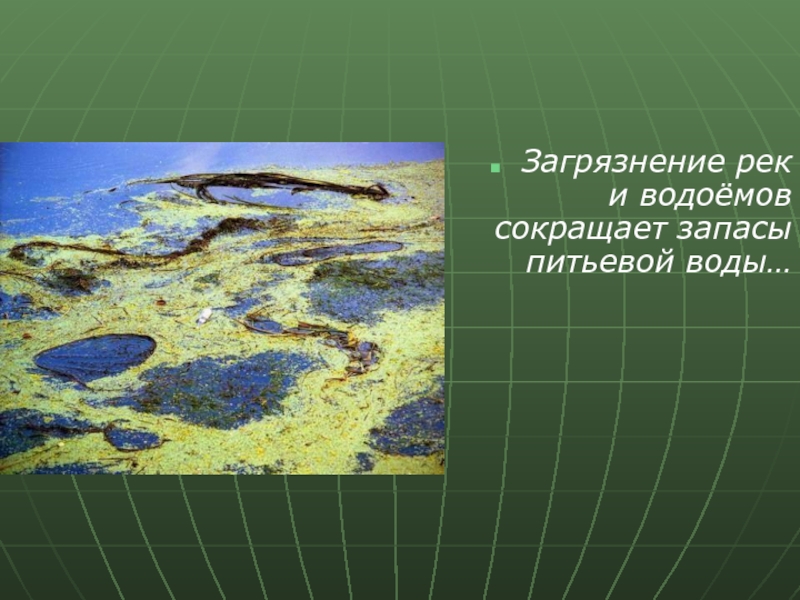 Загрязнение рек и водоёмов сокращает запасы питьевой воды…